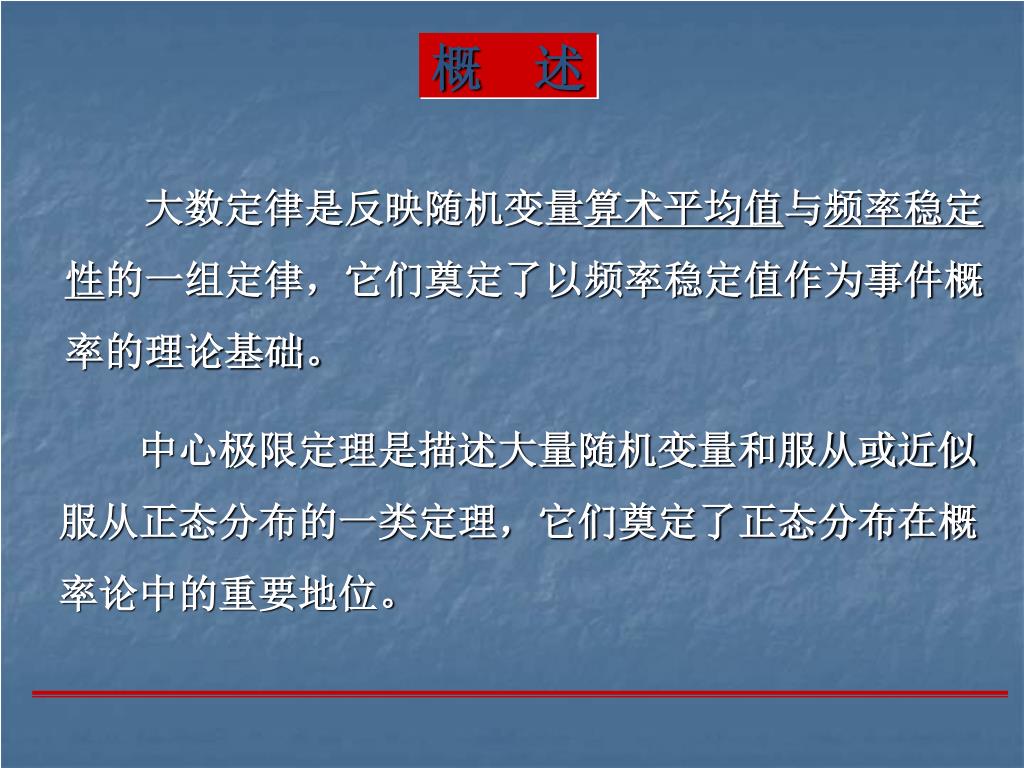 概　述

大数定律是反映随机变量算术平均值与频率稳定性的一组定律，它们奠定了以频率稳定值作为事件概率的理论基础。

中心极限定理是描述大量随机变量和服从或近似服从正态分布的一类定理，它们奠定了正态分布在概率论中的重要地位。